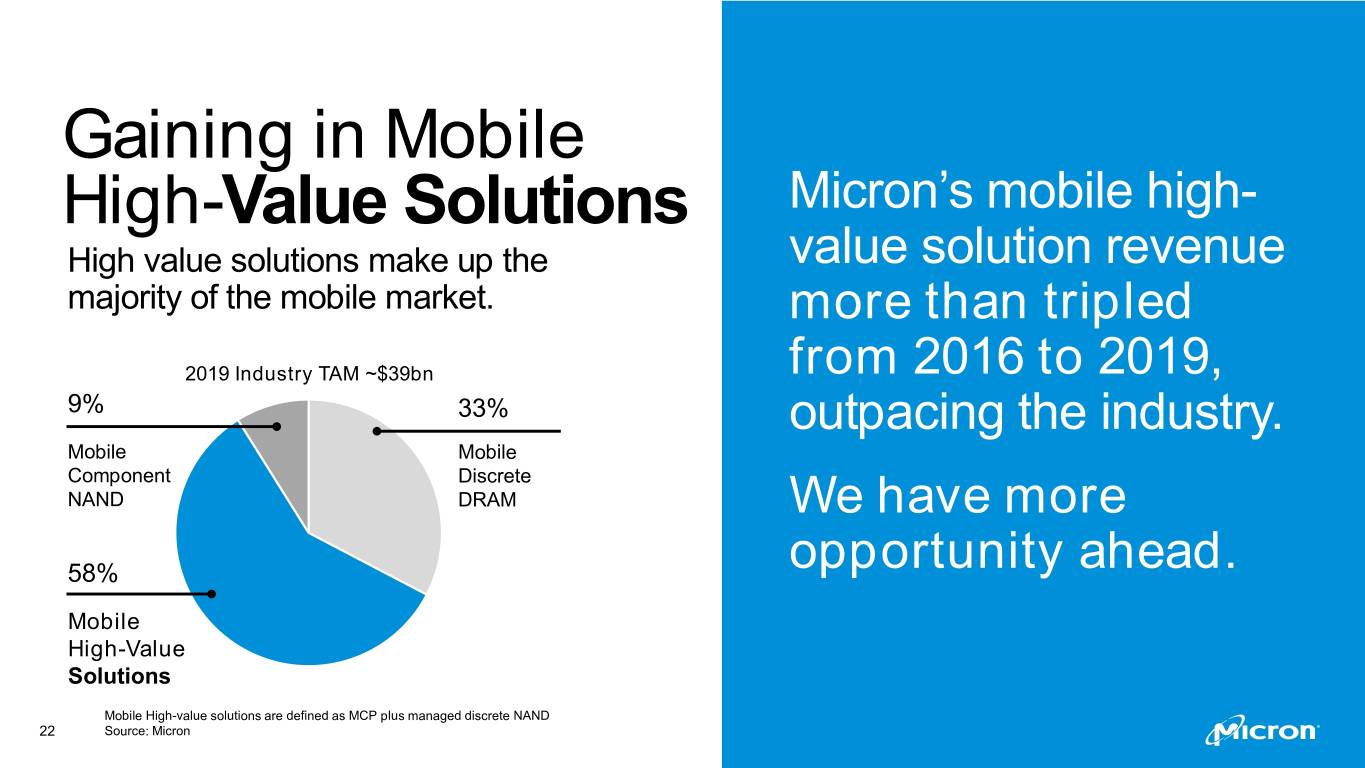 Gaining in Mobile High-Value Solutions

High value solutions make up the majority of the mobile market.

2019 Industry TAM ~$39bn

9%

Mobile Component NAND

33%

Mobile Discrete DRAM

58%

Mobile High-Value Solutions

Mobile High-value solutions are defined as MCP plus managed discrete NAND

22 Source: Micron

Micron's mobile high-value solution revenue more than tripled from 2016 to 2019, outpacing the industry.

We have more opportunity ahead.

Micron